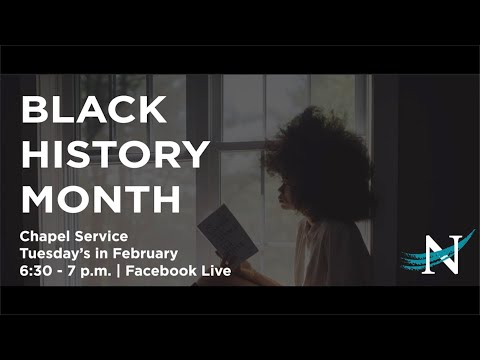 BLACK HISTORY MONTH

Chapel Service
Tuesday's in February
6:30 - 7 p.m. | Facebook Live

N